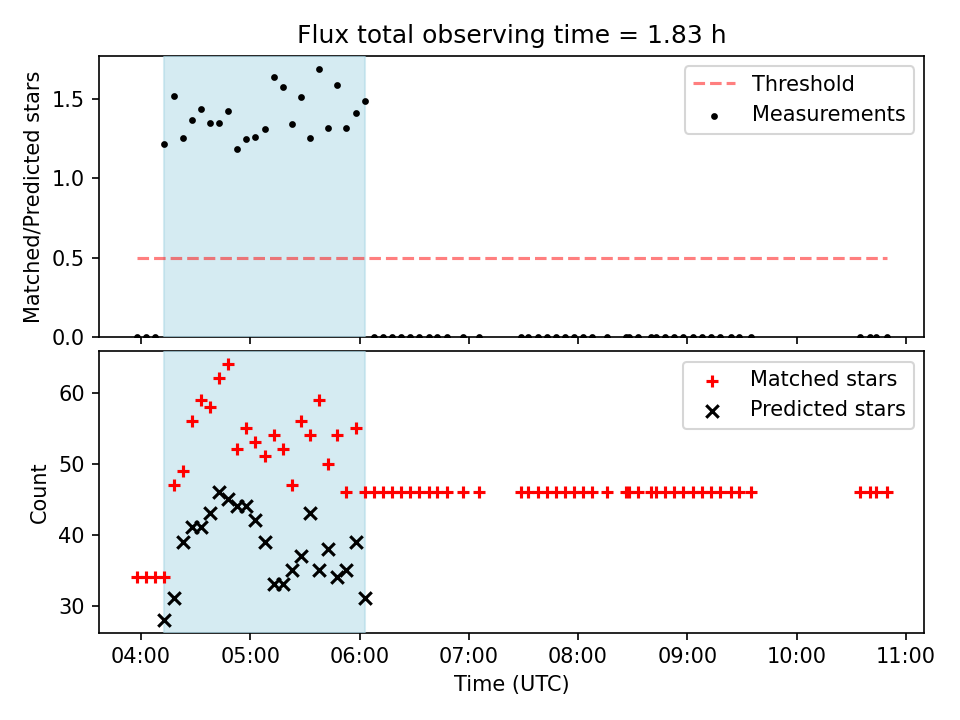 Flux total observing time = 1.83 h

Matched/Predicted stars

1.5
1.0
0.5
0.0

Threshold
Measurements

Count

60
50
40
30

Matched stars
Predicted stars

04:00
05:00
06:00
07:00
08:00
09:00
10:00
11:00

Time (UTC)